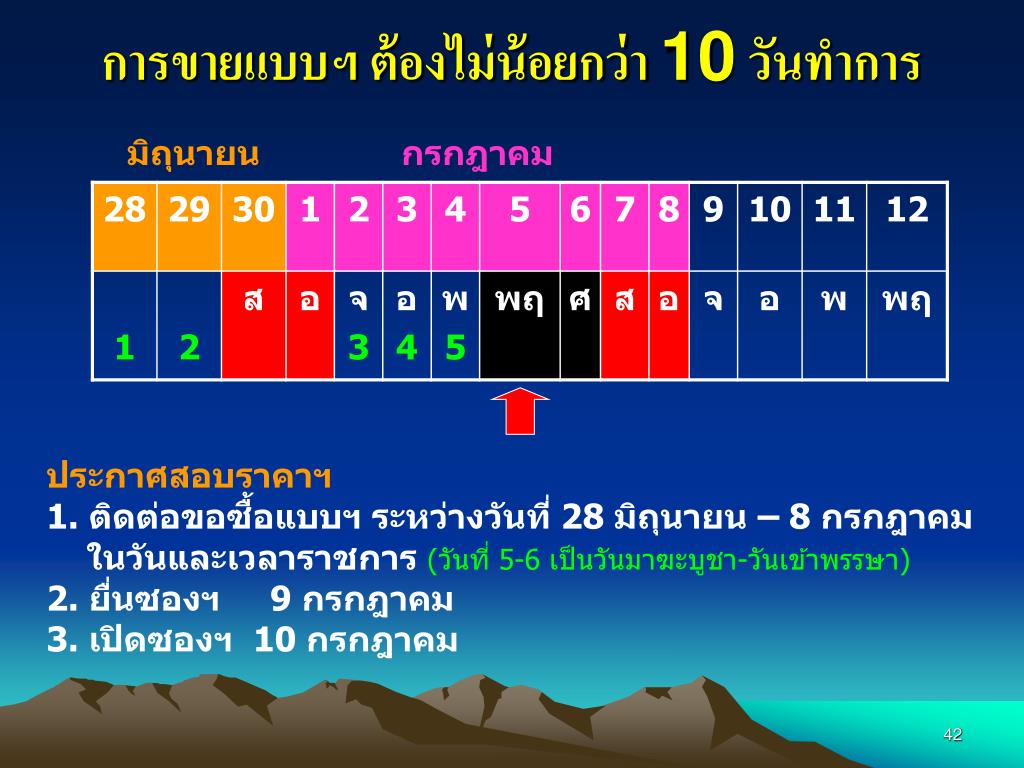 การขายแบบฯ ต้องไม่น้อยกว่า 10 วันทำการ

มิถุนายน กรกฎาคม

| 28 | 29 | 30 | 1 | 2 | 3 | 4 | 5 | 6 | 7 | 8 | 9 | 10 | 11 | 12 |
|---|---|---|---|---|---|---|---|---|---|---|---|---|---|---|
| 1 | 2 | ส | อ | จ 3 | อ 4 | พ 5 | พฤ | ศ | ส | อ | จ | อ | พ | พฤ |

ประกาศสอบราคาฯ
1. ติดต่อขอซื้อแบบฯ ระหว่างวันที่ 28 มิถุนายน – 8 กรกฎาคม ในวันและเวลาราชการ (วันที่ 5-6 เป็นวันมาฆะบูชา-วันเข้าพรรษา)
2. ยื่นซองฯ 9 กรกฎาคม
3. เปิดซองฯ 10 กรกฎาคม

42